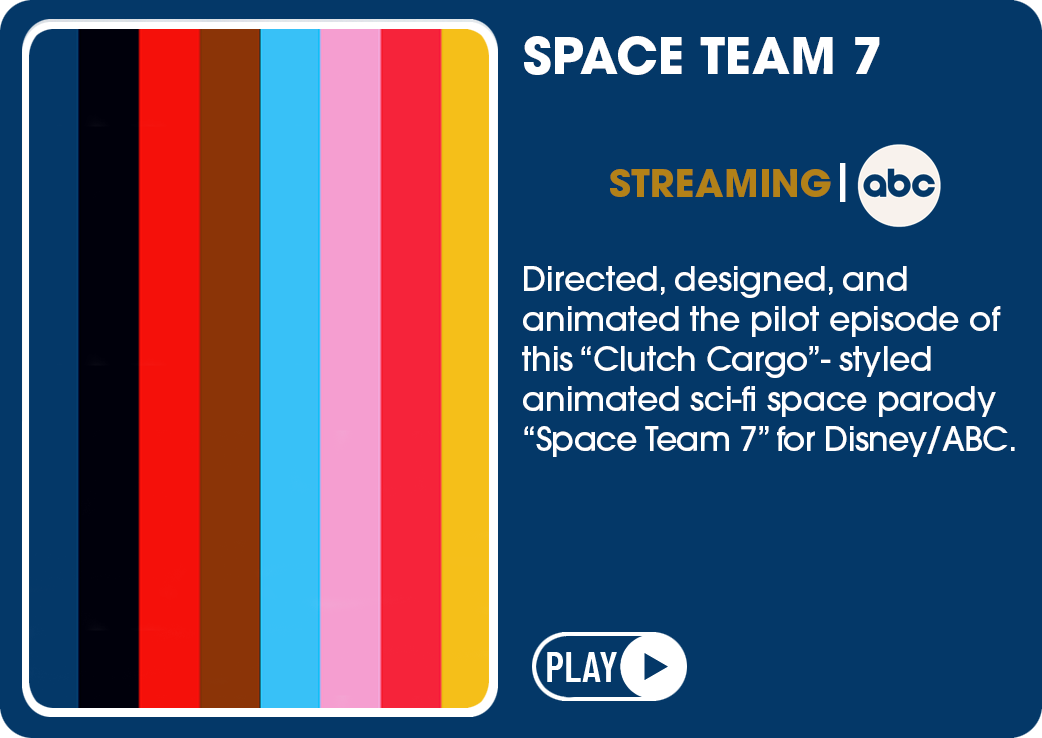 SPACE TEAM 7

STREAMING | abc

Directed, designed, and animated the pilot episode of this “Clutch Cargo”- styled animated sci-fi space parody “Space Team 7” for Disney/ABC.

PLAY